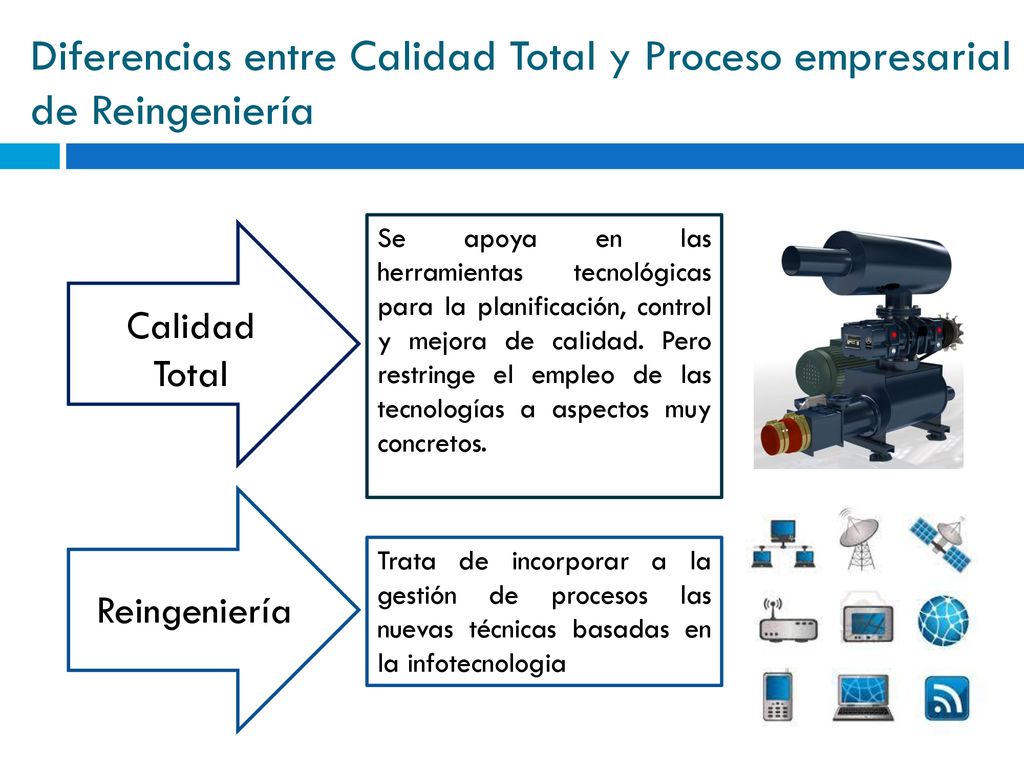 Diferencias entre Calidad Total y Proceso empresarial de Reingeniería

Calidad Total

Se apoya en las herramientas tecnológicas para la planificación, control y mejora de calidad. Pero restringe el empleo de las tecnologías a aspectos muy concretos.

Reingeniería

Trata de incorporar a la gestión de procesos las nuevas técnicas basadas en la infotecnologia